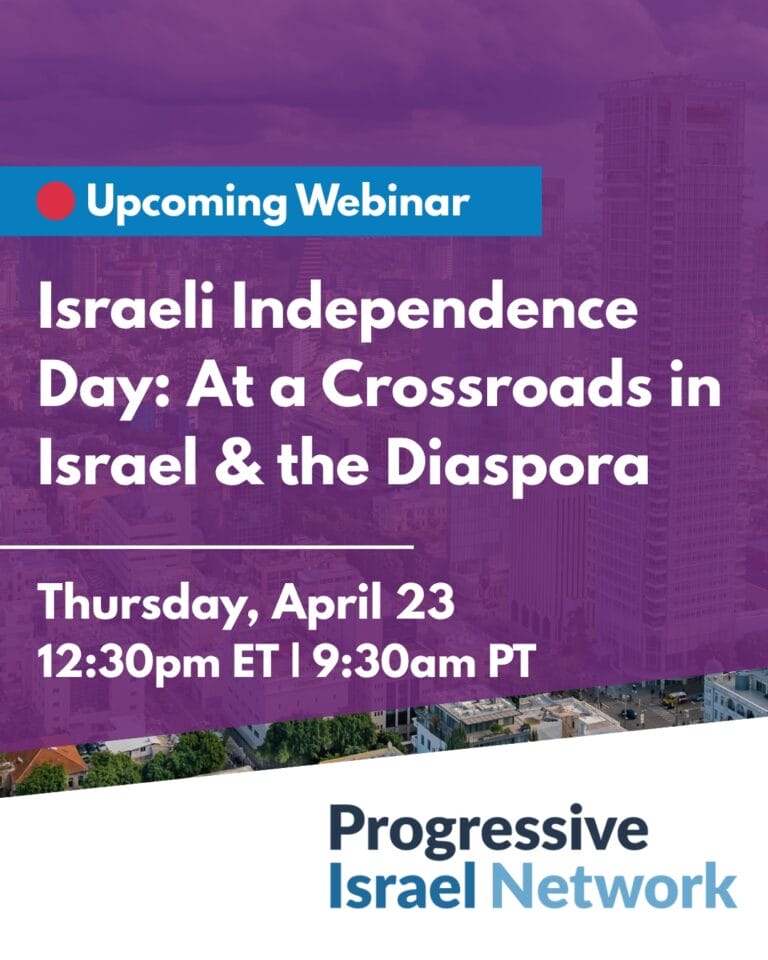 Upcoming Webinar

Israeli Independence Day: At a Crossroads in Israel & the Diaspora

Thursday, April 23
12:30pm ET | 9:30am PT

Progressive Israel Network